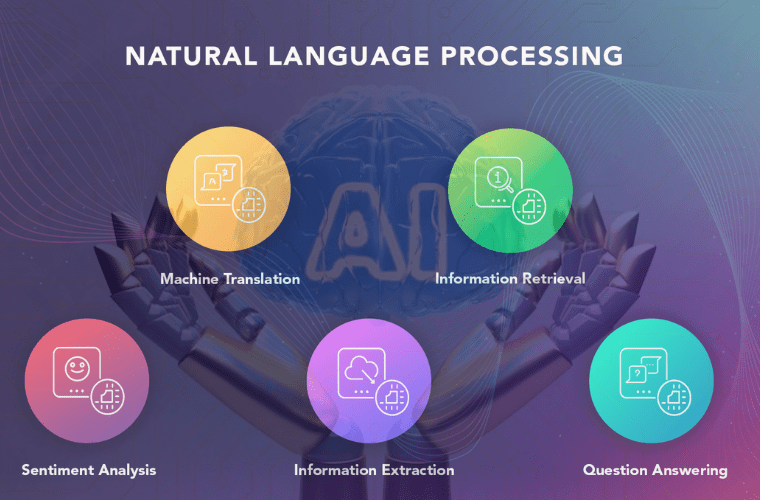 NATURAL LANGUAGE PROCESSING

AI

Machine Translation

Information Retrieval

Sentiment Analysis

Information Extraction

Question Answering